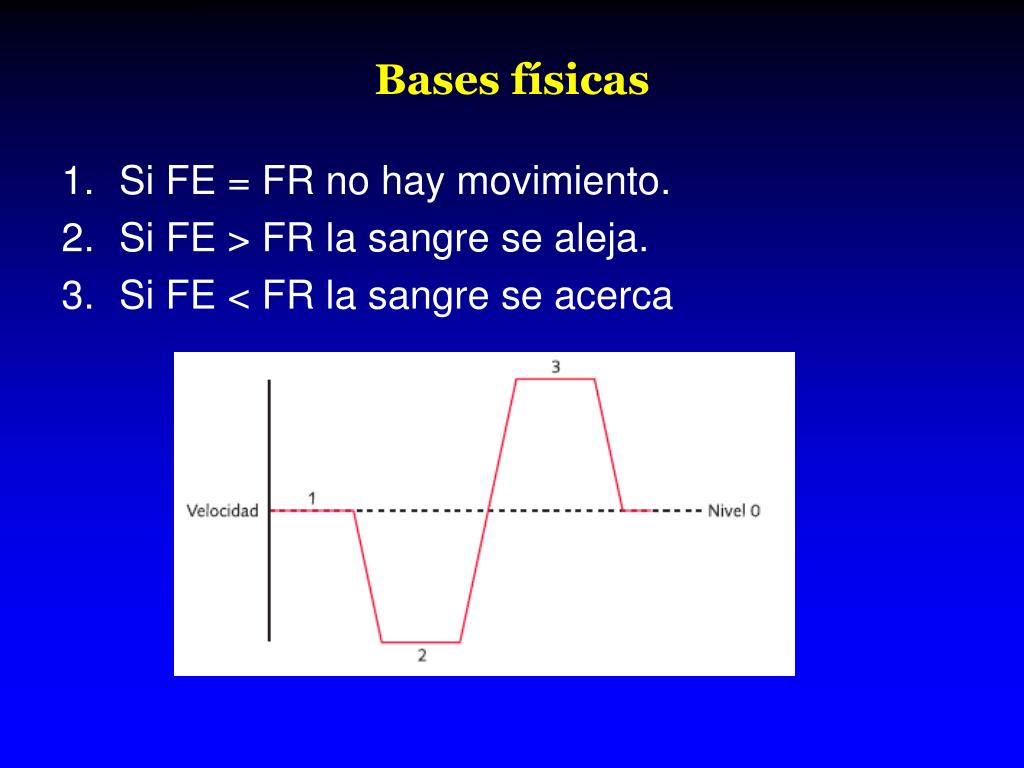 Bases físicas

1. Si FE = FR no hay movimiento.
2. Si FE > FR la sangre se aleja.
3. Si FE < FR la sangre se acerca

3

Velocidad

1

Nivel 0

2